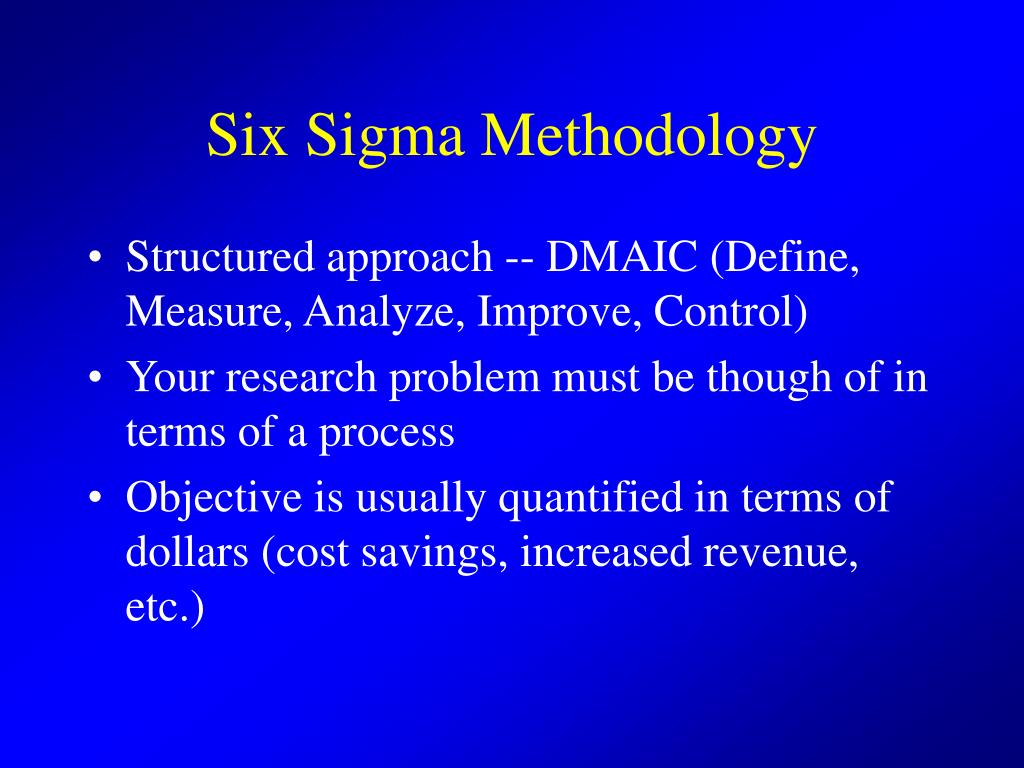 Six Sigma Methodology

• Structured approach -- DMAIC (Define, Measure, Analyze, Improve, Control)
• Your research problem must be though of in terms of a process
• Objective is usually quantified in terms of dollars (cost savings, increased revenue, etc.)